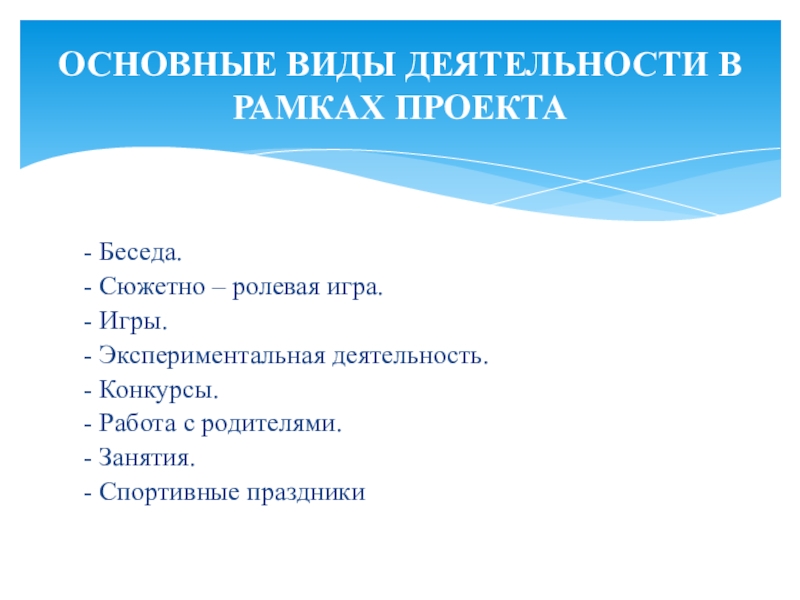 ОСНОВНЫЕ ВИДЫ ДЕЯТЕЛЬНОСТИ В РАМКАХ ПРОЕКТА

- Беседа.
- Сюжетно – ролевая игра.
- Игры.
- Экспериментальная деятельность.
- Конкурсы.
- Работа с родителями.
- Занятия.
- Спортивные праздники